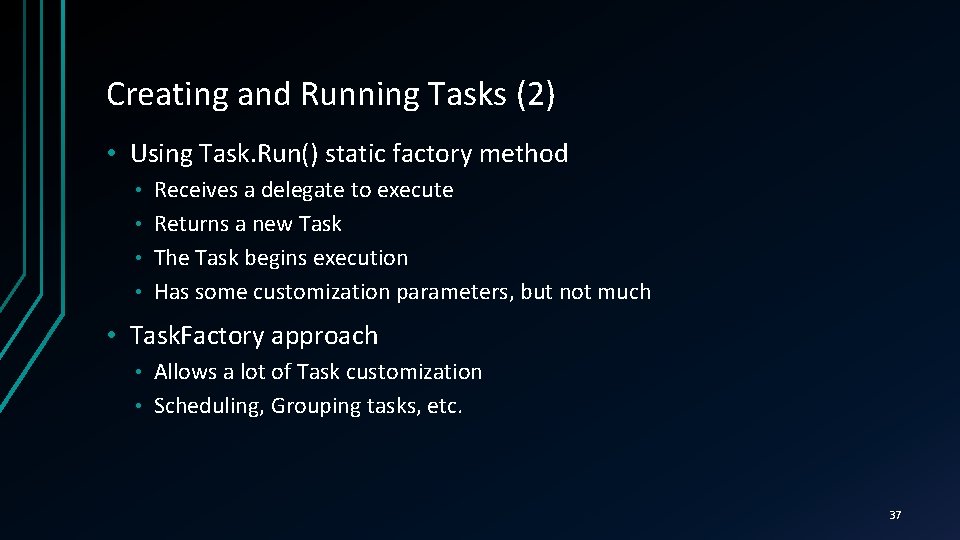 Creating and Running Tasks (2)

• Using Task.Run() static factory method
• Receives a delegate to execute
• Returns a new Task
• The Task begins execution
• Has some customization parameters, but not much

• TaskFactory approach
• Allows a lot of Task customization
• Scheduling, Grouping tasks, etc.

37